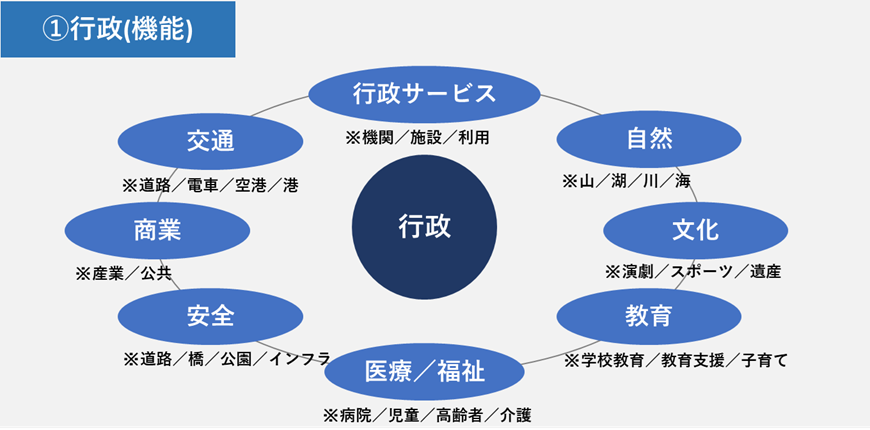 ①行政(機能)

行政サービス
※機関／施設／利用

交通
※道路／電車／空港／港

自然
※山／湖／川／海

商業
※産業／公共

行政

文化
※演劇／スポーツ／遺産

安全
※道路／橋／公園／インフラ

教育
※学校教育／教育支援／子育て

医療／福祉
※病院／児童／高齢者／介護